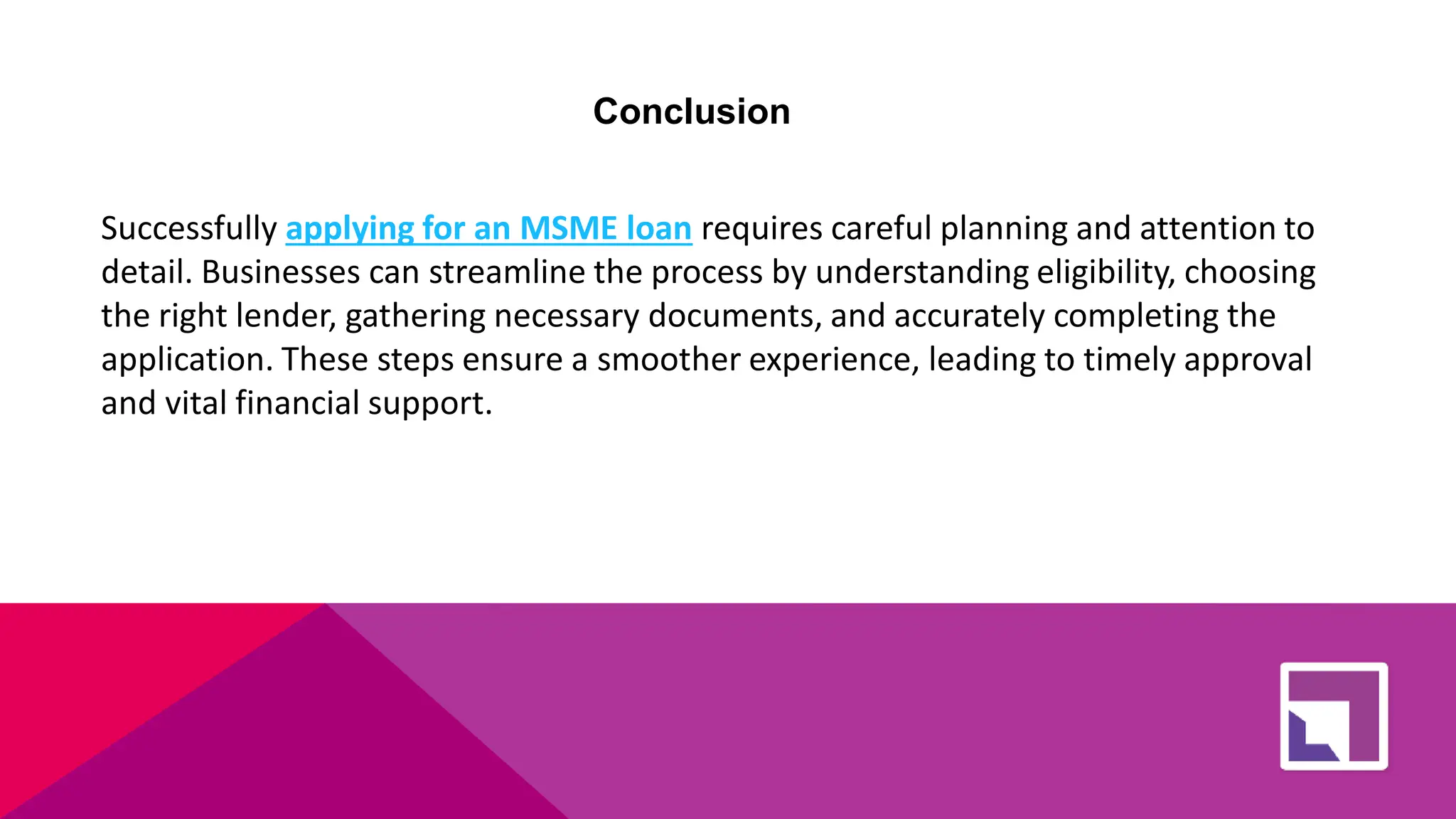 Conclusion

Successfully applying for an MSME loan requires careful planning and attention to detail. Businesses can streamline the process by understanding eligibility, choosing the right lender, gathering necessary documents, and accurately completing the application. These steps ensure a smoother experience, leading to timely approval and vital financial support.